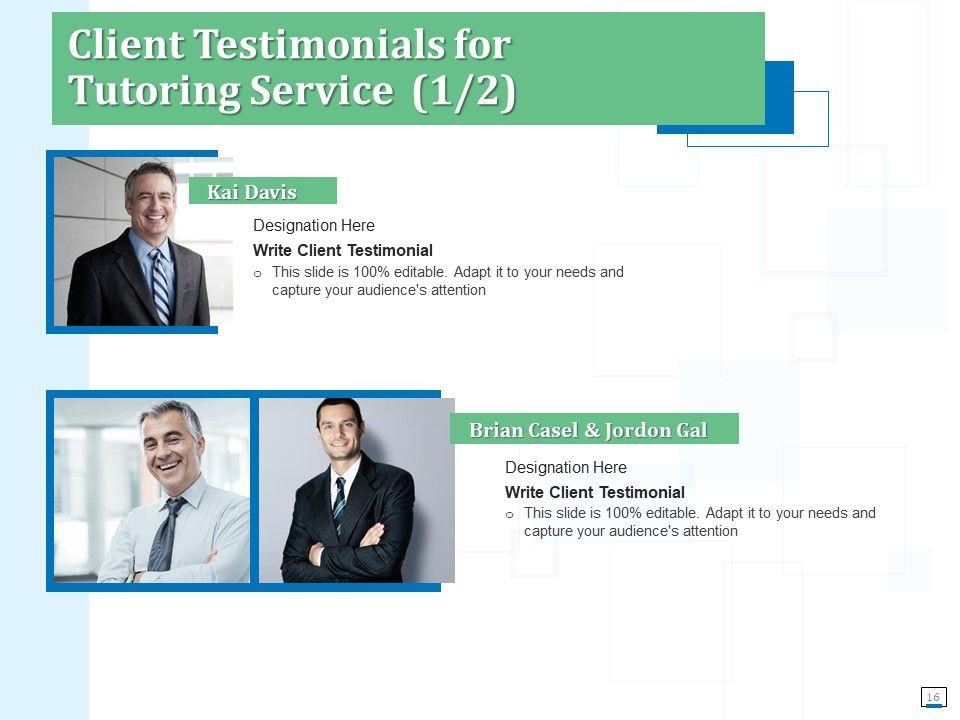 Client Testimonials for Tutoring Service (1/2)

Kai Davis

Designation Here

Write Client Testimonial

o This slide is 100% editable. Adapt it to your needs and capture your audience's attention

Brian Casel & Jordon Gal

Designation Here

Write Client Testimonial

o This slide is 100% editable. Adapt it to your needs and capture your audience's attention

16